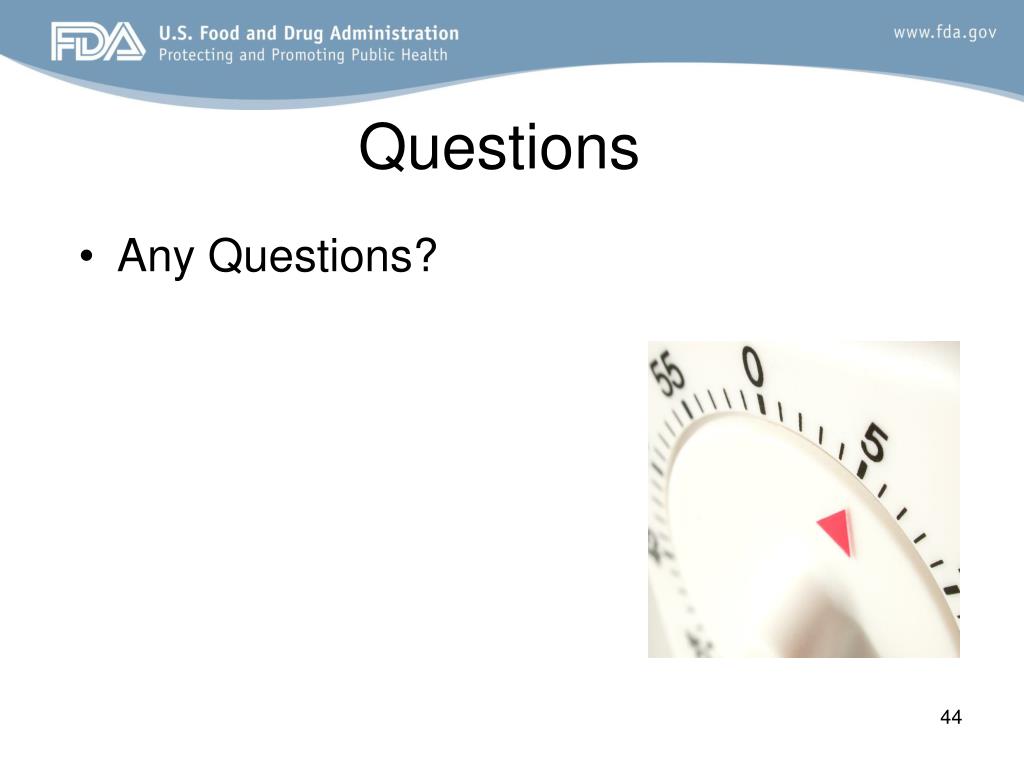 FDA U.S. Food and Drug Administration
Protecting and Promoting Public Health

www.fda.gov

Questions

• Any Questions?

55 0 5

44